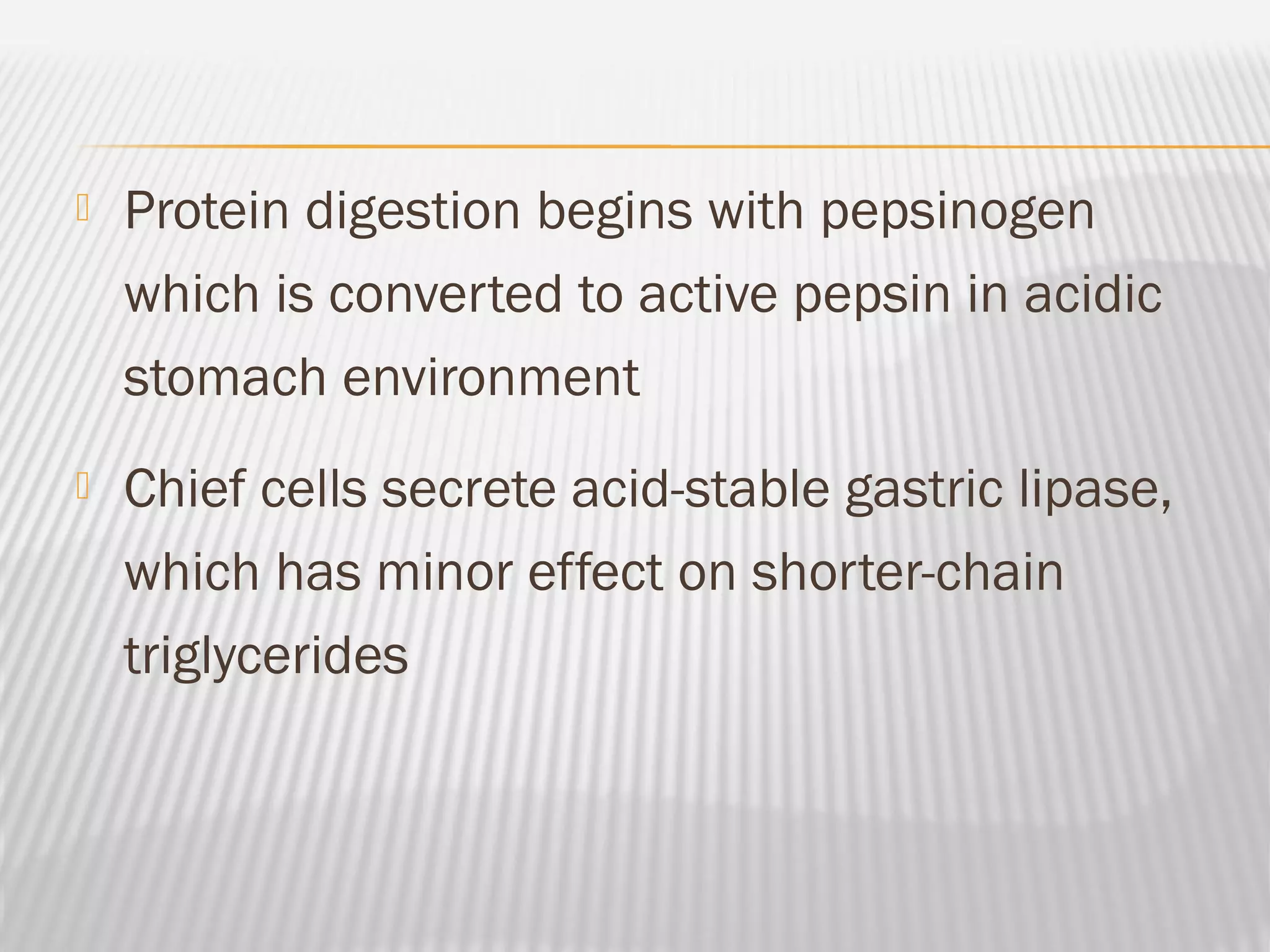 Protein digestion begins with pepsinogen which is converted to active pepsin in acidic stomach environment

Chief cells secrete acid-stable gastric lipase, which has minor effect on shorter-chain triglycerides